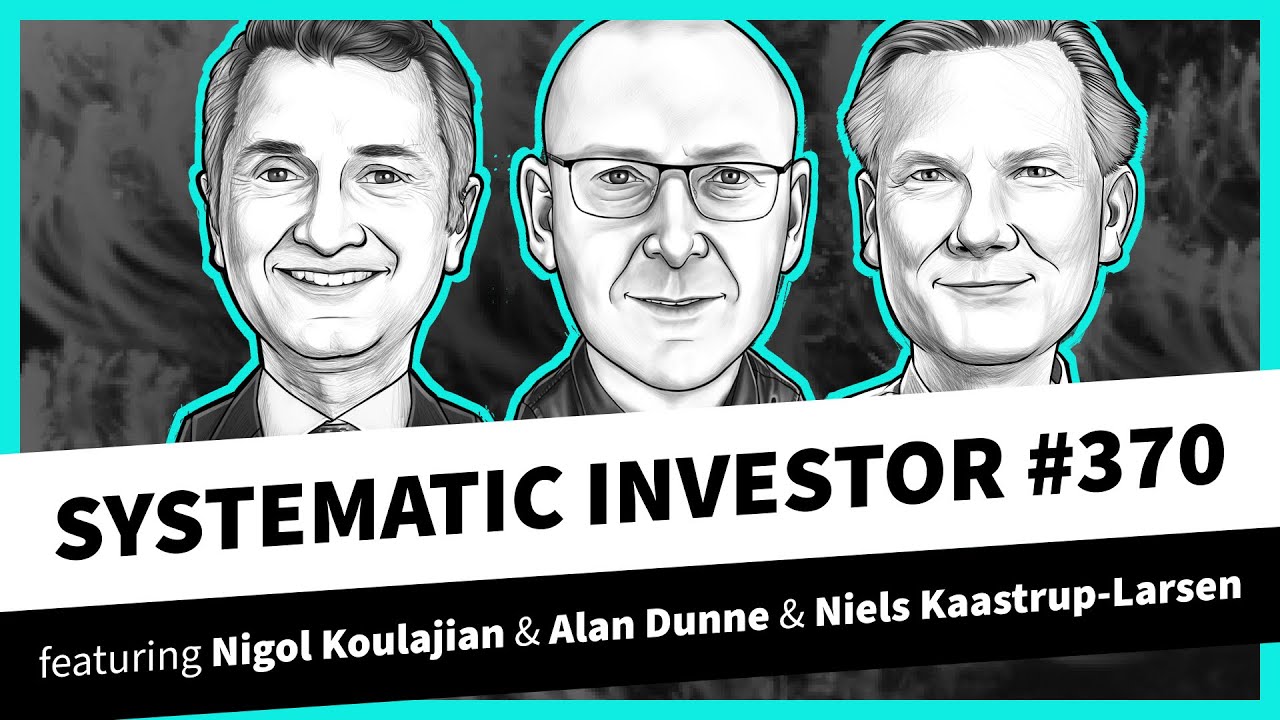 SYSTEMATIC INVESTOR #370

featuring Nigol Koulajian & Alan Dunne & Niels Kaastrup-Larsen